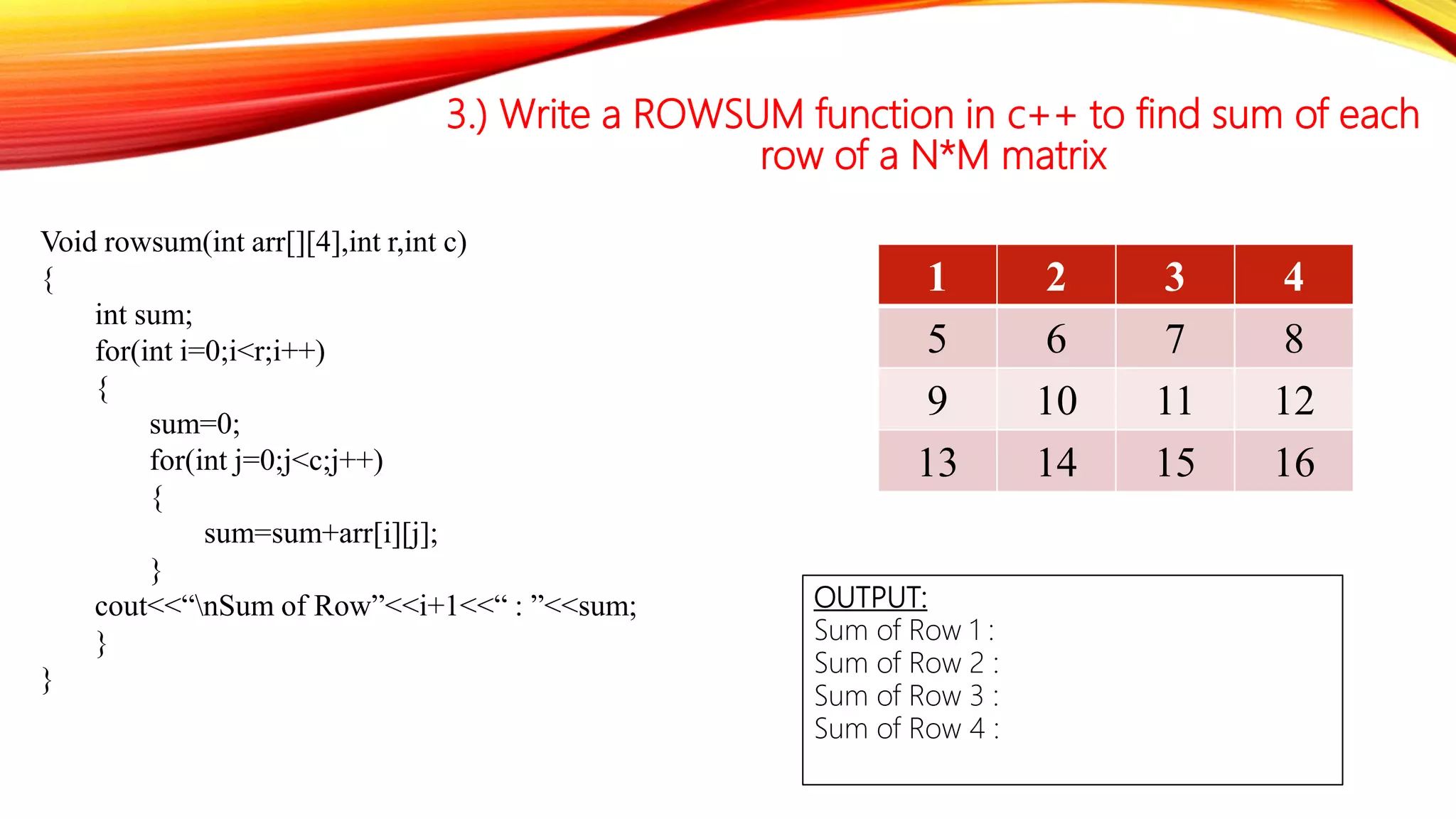 3.) Write a ROWSUM function in c++ to find sum of each row of a N*M matrix

Void rowsum(int arr[][4],int r,int c)
{
int sum;
for(int i=0;i<r;i++)
{
sum=0;
for(int j=0;j<c;j++)
{
sum=sum+arr[i][j];
}
cout<<“\nSum of Row”<<i+1<<“ : ”<<sum;
}
}

| 1 | 2 | 3 | 4 |
|---|---|---|---|
| 5 | 6 | 7 | 8 |
| 9 | 10 | 11 | 12 |
| 13 | 14 | 15 | 16 |

OUTPUT:
Sum of Row 1 :
Sum of Row 2 :
Sum of Row 3 :
Sum of Row 4 :